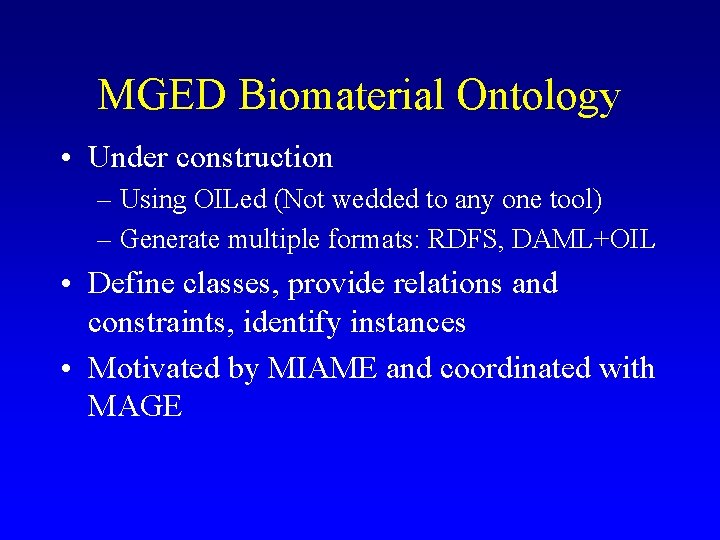 MGED Biomaterial Ontology

• Under construction
– Using OILed (Not wedded to any one tool)
– Generate multiple formats: RDFS, DAML+OIL

• Define classes, provide relations and constraints, identify instances

• Motivated by MIAME and coordinated with MAGE